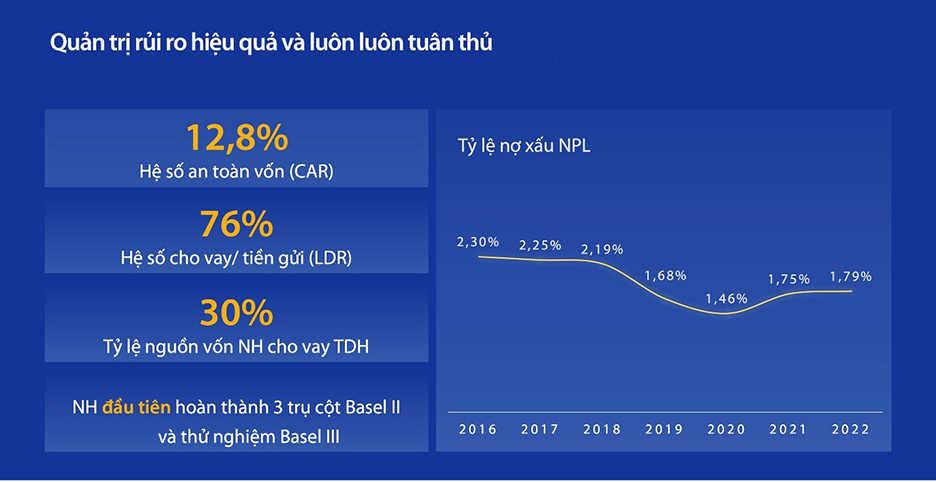 Quản trị rủi ro hiệu quả và luôn luôn tuân thủ

12,8%
Hệ số an toàn vốn (CAR)

76%
Hệ số cho vay/ tiền gửi (LDR)

30%
Tỷ lệ nguồn vốn NH cho vay TDH

NH đầu tiên hoàn thành 3 trụ cột Basel II và thử nghiệm Basel III

Tỷ lệ nợ xấu NPL

2,30%
2,25%
2,19%
1,68%
1,46%
1,75%
1,79%

2016
2017
2018
2019
2020
2021
2022